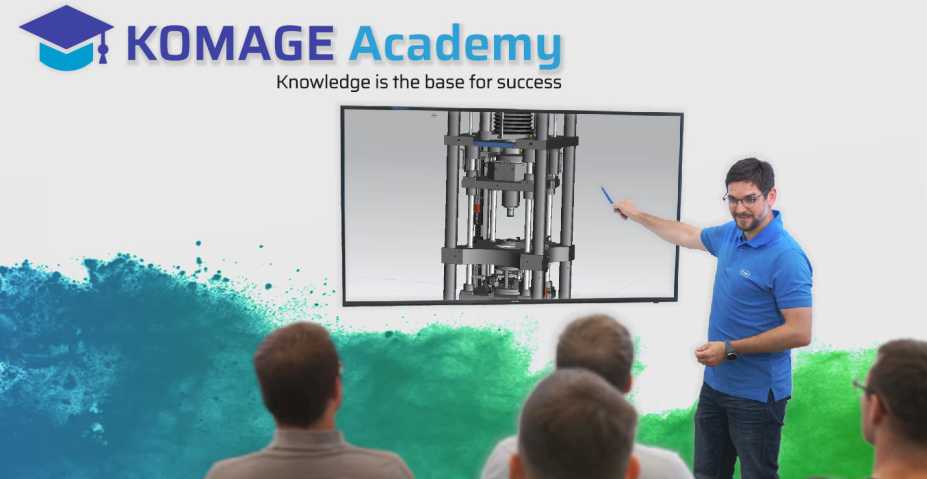 KOMAGE Academy
Knowledge is the base for success